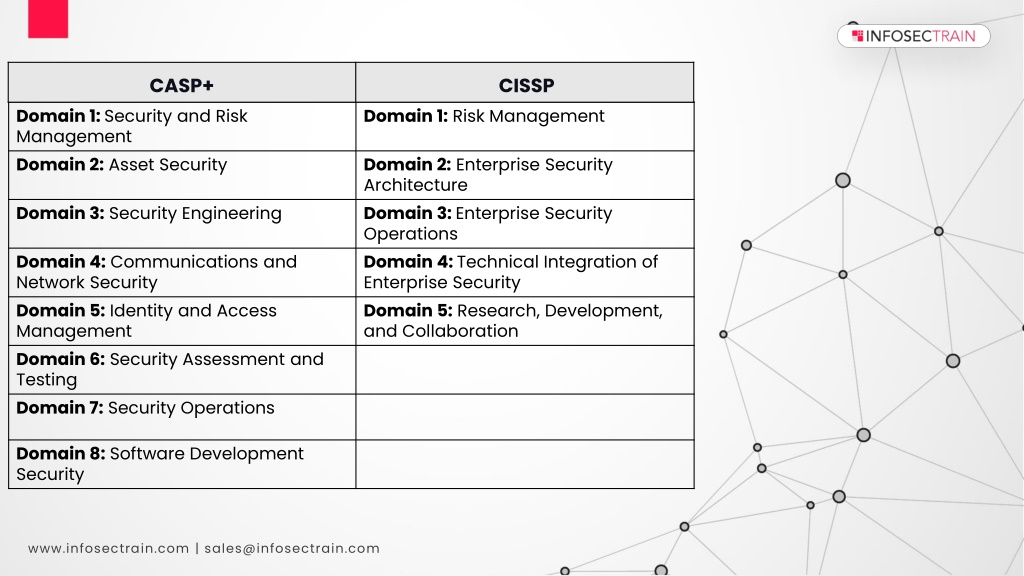 INFOSECTRAIN

| CASP+ | CISSP |
|---|---|
| **Domain 1:** Security and Risk Management | **Domain 1:** Risk Management |
| **Domain 2:** Asset Security | **Domain 2:** Enterprise Security Architecture |
| **Domain 3:** Security Engineering | **Domain 3:** Enterprise Security Operations |
| **Domain 4:** Communications and Network Security | **Domain 4:** Technical Integration of Enterprise Security |
| **Domain 5:** Identity and Access Management | **Domain 5:** Research, Development, and Collaboration |
| **Domain 6:** Security Assessment and Testing | |
| **Domain 7:** Security Operations | |
| **Domain 8:** Software Development Security | |

www.infosectrain.com | sales@infosectrain.com